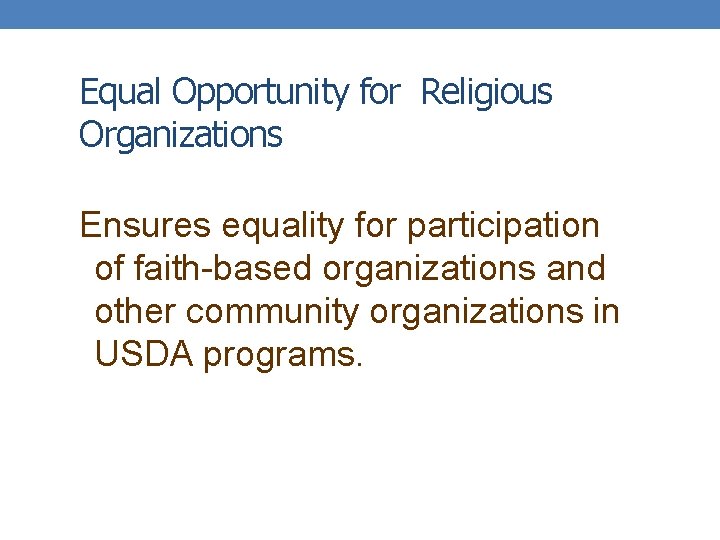 Equal Opportunity for  Religious Organizations

Ensures equality for participation of faith-based organizations and other community organizations in USDA programs.